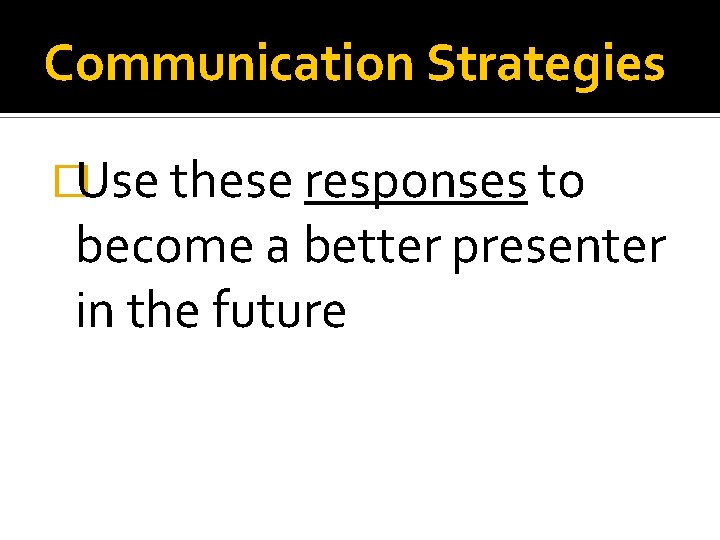 Communication Strategies

Use these responses to become a better presenter in the future